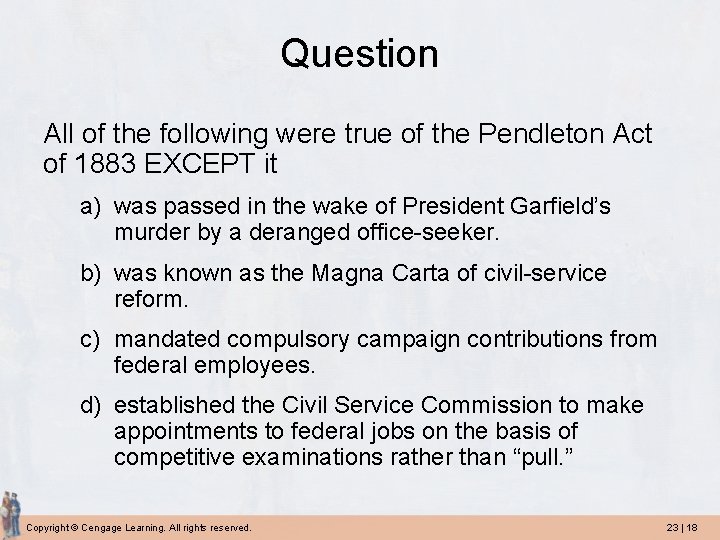 Question

All of the following were true of the Pendleton Act of 1883 EXCEPT it

a) was passed in the wake of President Garfield’s murder by a deranged office-seeker.

b) was known as the Magna Carta of civil-service reform.

c) mandated compulsory campaign contributions from federal employees.

d) established the Civil Service Commission to make appointments to federal jobs on the basis of competitive examinations rather than “pull.”

Copyright © Cengage Learning. All rights reserved.

23 | 18